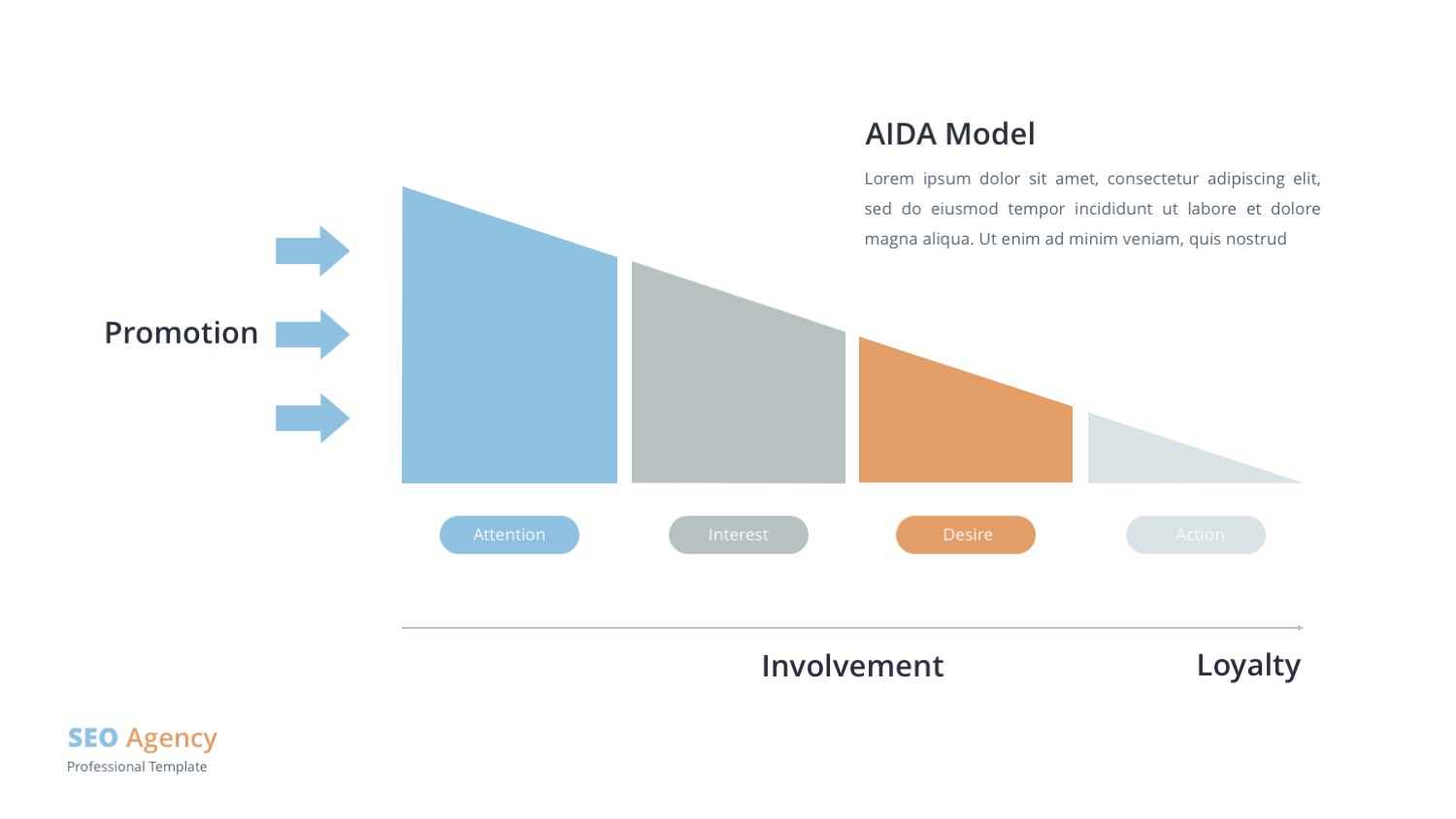 AIDA Model

Lorem ipsum dolor sit amet, consectetur adipiscing elit, sed do eiusmod tempor incididunt ut labore et dolore magna aliqua. Ut enim ad minim veniam, quis nostrud

Promotion

Attention

Interest

Desire

Action

Involvement

Loyalty

SEO Agency
Professional Template